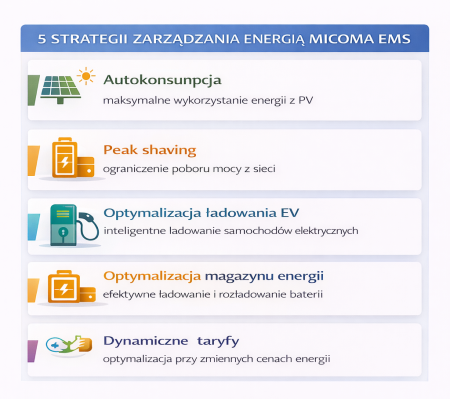 5 STRATEGII ZARZĄDZANIA ENERGIĄ MICOMA EMS

Autokonsunpcja
maksymalne wykorzystanie energii z PV

Peak shaving
ograniczenie poboru mocy z sieci

Optymalizacja ładowania EV
inteligentne ladowanie samochodów elektrycznych

Optymalizacja magazynu energii
efektywne ładowanie i rozładowanie baterii

Dynamiczne taryfy
optymalizacja przy zmiennych cenach energii